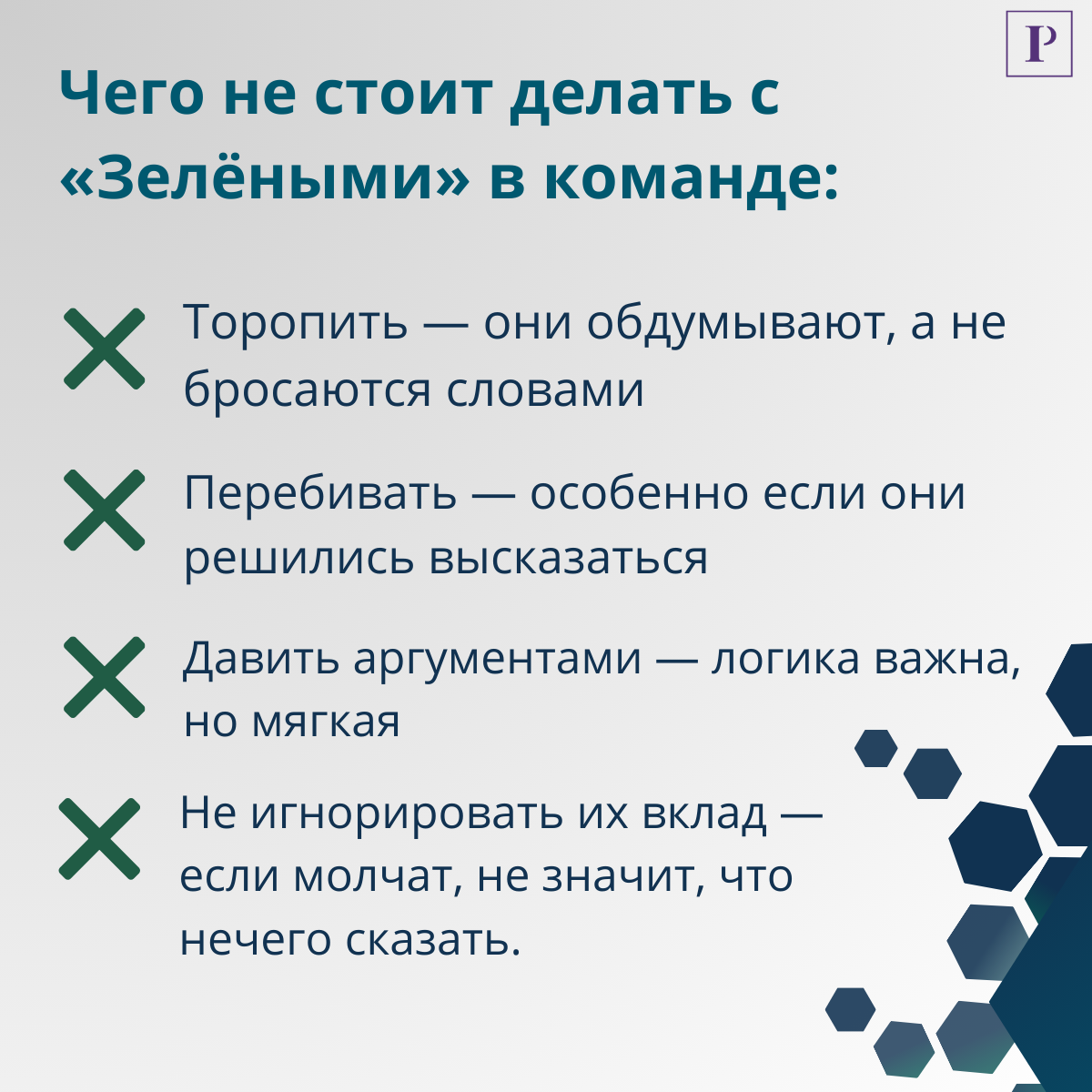 P

Чего не стоит делать с «Зелёными» в команде:

Торопить — они обдумывают, а не бросаются словами

Перебивать — особенно если они решились высказаться

Давить аргументами — логика важна, но мягкая

Не игнорировать их вклад — если молчат, не значит, что нечего сказать.